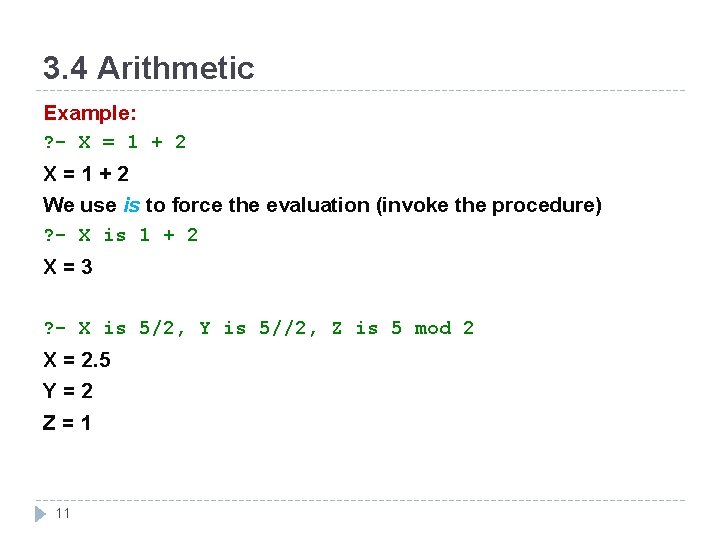 3.4 Arithmetic

Example:

?- X = 1 + 2

X = 1 + 2

We use is to force the evaluation (invoke the procedure)

?- X is 1 + 2

X = 3

?- X is 5/2, Y is 5//2, Z is 5 mod 2

X = 2.5

Y = 2

Z = 1

11